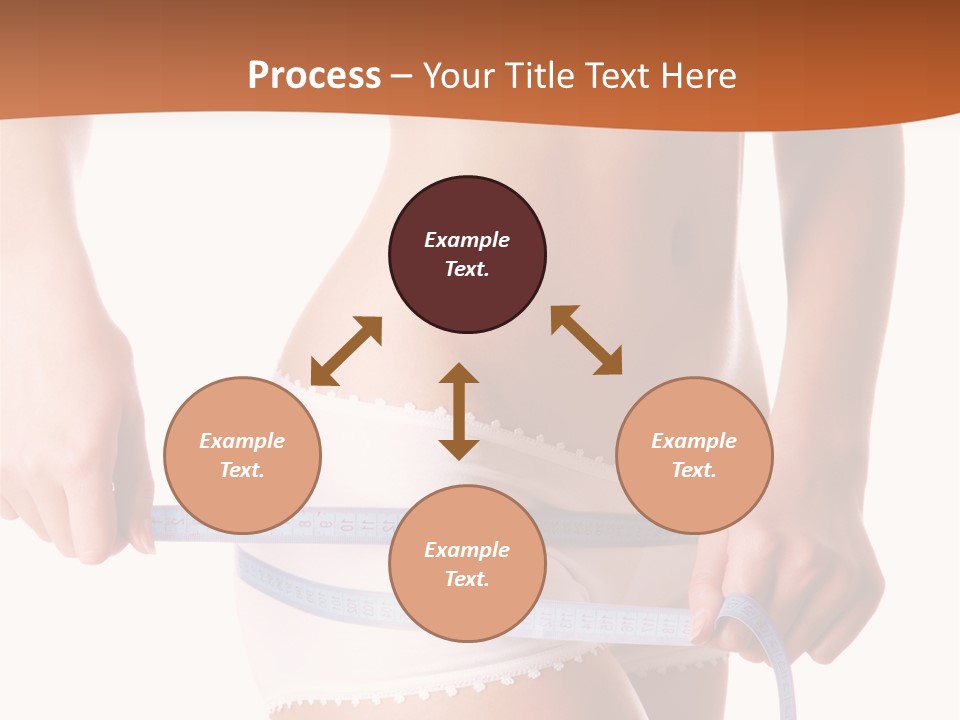 Process – Your Title Text Here

Example Text.

Example Text.

Example Text.

Example Text.